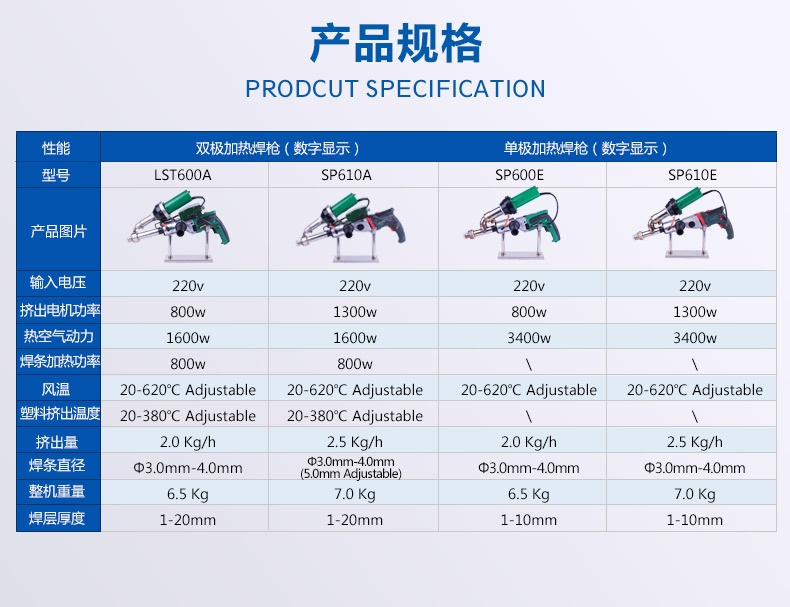 产品规格

PRODCUT SPECIFICATION

| 性能 | 双极加热焊枪（数字显示） | | 单极加热焊枪（数字显示） | |
|---|---|---|---|---|
| 型号 | LST600A | SP610A | SP600E | SP610E |
| 产品图片 | | | | |
| 输入电压 | 220v | 220v | 220v | 220v |
| 挤出电机功率 | 800w | 1300w | 800w | 1300w |
| 热空气动力 | 1600w | 1600w | 3400w | 3400w |
| 焊条加热功率 | 800w | 800w | \ | \ |
| 风温 | 20-620℃ Adjustable | 20-620℃ Adjustable | 20-620℃ Adjustable | 20-620℃ Adjustable |
| 塑料挤出温度 | 20-380℃ Adjustable | 20-380℃ Adjustable | \ | \ |
| 挤出量 | 2.0 Kg/h | 2.5 Kg/h | 2.0 Kg/h | 2.5 Kg/h |
| 焊条直径 | Φ3.0mm-4.0mm | Φ3.0mm-4.0mm (5.0mm Adjustable) | Φ3.0mm-4.0mm | Φ3.0mm-4.0mm |
| 整机重量 | 6.5 Kg | 7.0 Kg | 6.5 Kg | 7.0 Kg |
| 焊层厚度 | 1-20mm | 1-20mm | 1-10mm | 1-10mm |